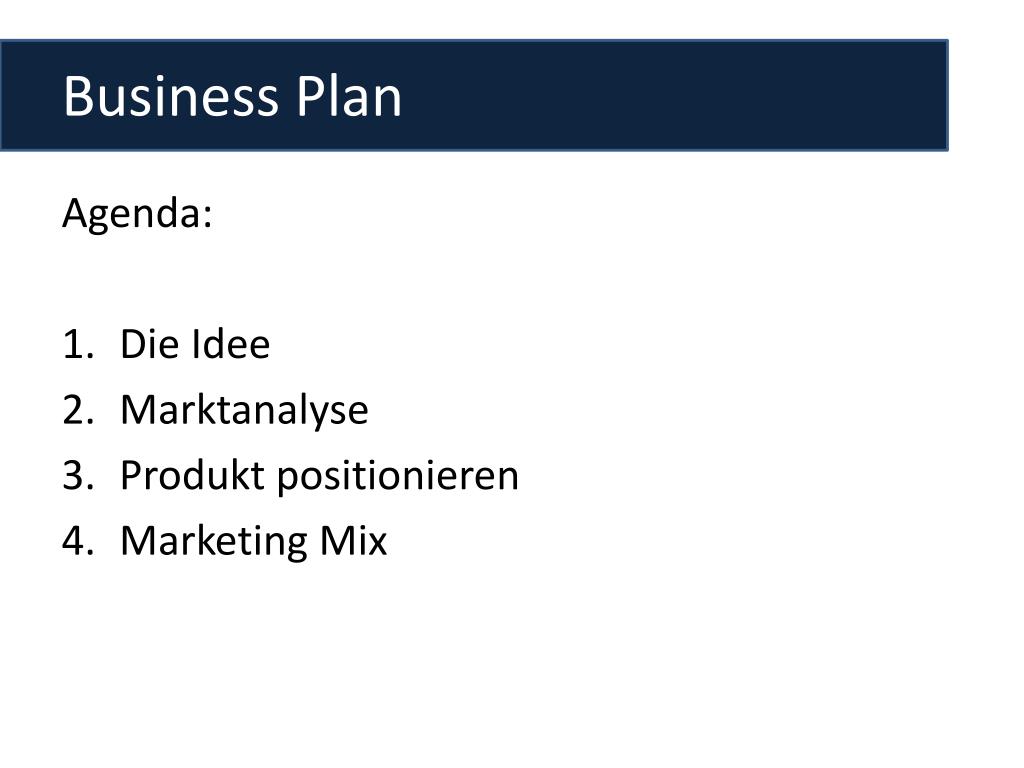 Business Plan

Agenda:

1. Die Idee
2. Marktanalyse
3. Produkt positionieren
4. Marketing Mix